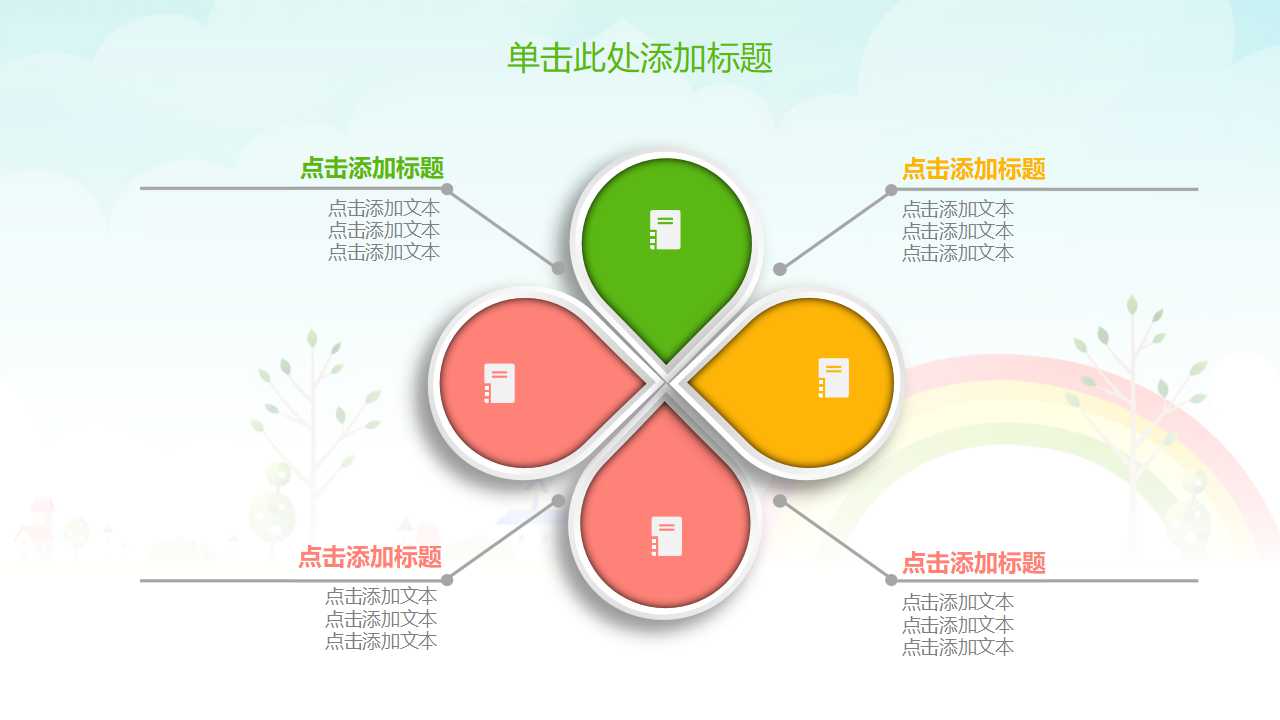 单击此处添加标题

点击添加标题
点击添加文本
点击添加文本
点击添加文本

点击添加标题
点击添加文本
点击添加文本
点击添加文本

点击添加标题
点击添加文本
点击添加文本
点击添加文本

点击添加标题
点击添加文本
点击添加文本
点击添加文本